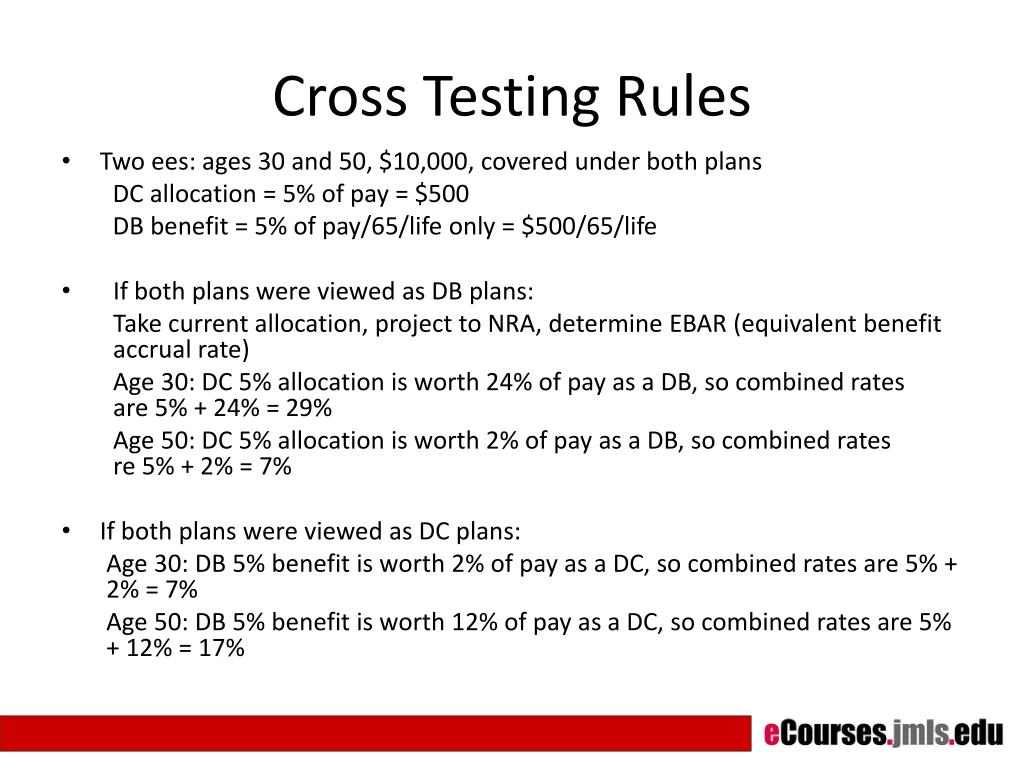 Cross Testing Rules

• Two ees: ages 30 and 50, \$10,000, covered under both plans

DC allocation = 5% of pay = \$500

DB benefit = 5% of pay/65/life only = \$500/65/life

• If both plans were viewed as DB plans:

Take current allocation, project to NRA, determine EBAR (equivalent benefit accrual rate)

Age 30: DC 5% allocation is worth 24% of pay as a DB, so combined rates are 5% + 24% = 29%

Age 50: DC 5% allocation is worth 2% of pay as a DB, so combined rates re 5% + 2% = 7%

• If both plans were viewed as DC plans:

Age 30: DB 5% benefit is worth 2% of pay as a DC, so combined rates are 5% + 2% = 7%

Age 50: DB 5% benefit is worth 12% of pay as a DC, so combined rates are 5% + 12% = 17%

eCourses.jmls.edu